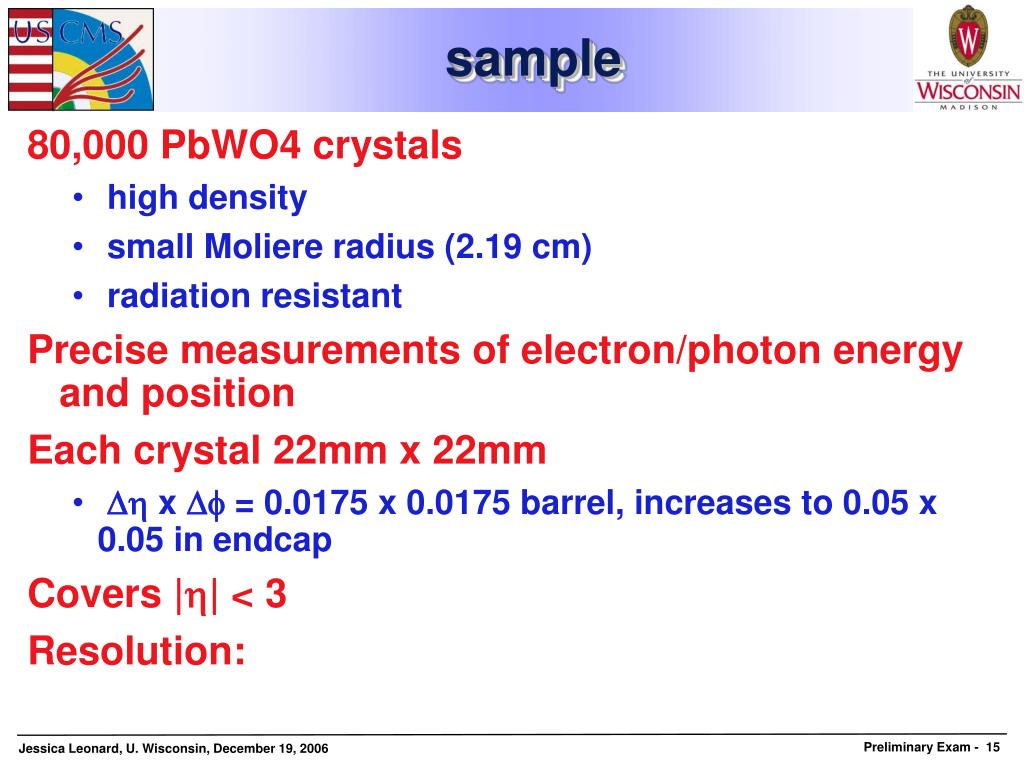 US CMS

sample

THE UNIVERSITY of WISCONSIN MADISON

80,000 PbWO4 crystals

• high density
• small Moliere radius (2.19 cm)
• radiation resistant

Precise measurements of electron/photon energy and position

Each crystal 22mm x 22mm

• $\Delta\eta$ x $\Delta\phi$ = 0.0175 x 0.0175 barrel, increases to 0.05 x 0.05 in endcap

Covers $|\eta| < 3$

Resolution:

Jessica Leonard, U. Wisconsin, December 19, 2006

Preliminary Exam - 15